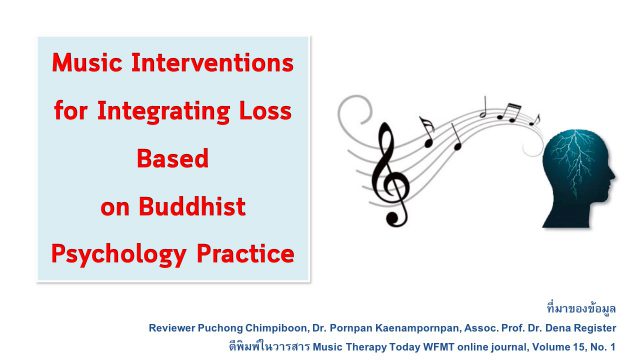 Music Interventions for Integrating Loss Based on Buddhist Psychology Practice

ที่มาของข้อมูล
Reviewer Puchong Chimpiboon, Dr. Pornpan Kaenampornpan, Assoc. Prof. Dr. Dena Register
ตีพิมพ์ในวารสาร Music Therapy Today WFMT online journal, Volume 15, No. 1